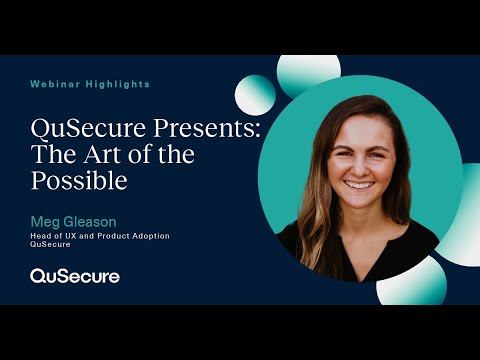 Webinar Highlights

QuSecure Presents: The Art of the Possible

Meg Gleason
Head of UX and Product Adoption
QuSecure

QuSecure